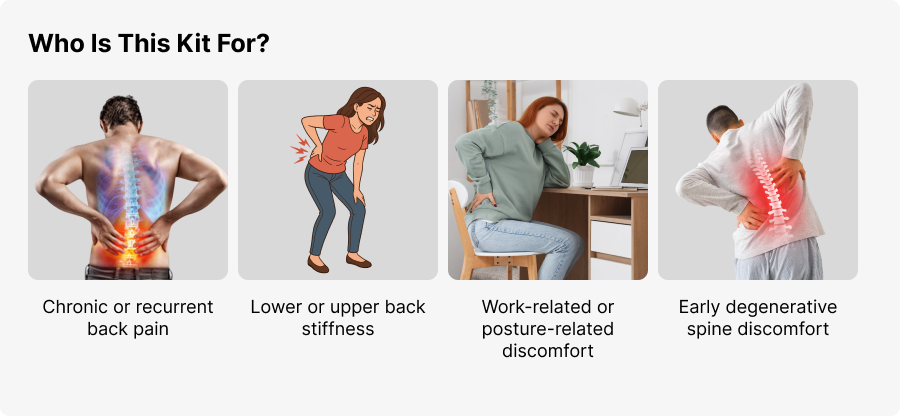 Who Is This Kit For?

Chronic or recurrent back pain

Lower or upper back stiffness

Work-related or posture-related discomfort

Early degenerative spine discomfort